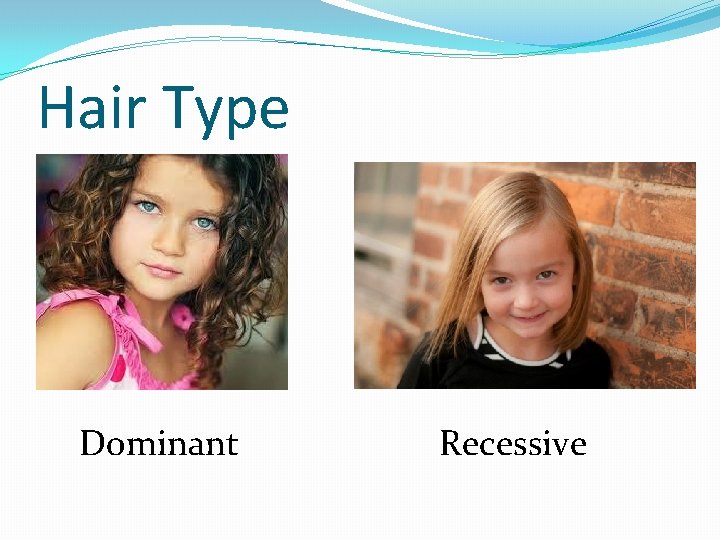 Hair Type

Dominant

Recessive